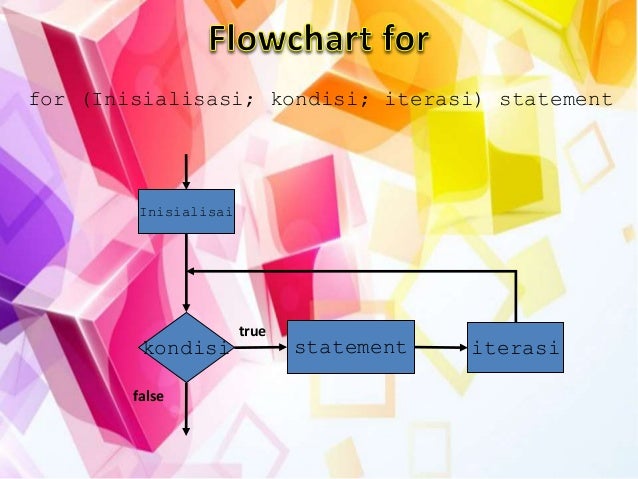 Flowchart for

for (Inisialisasi; kondisi; iterasi) statement

Inisialisai

kondisi

true

statement

iterasi

false